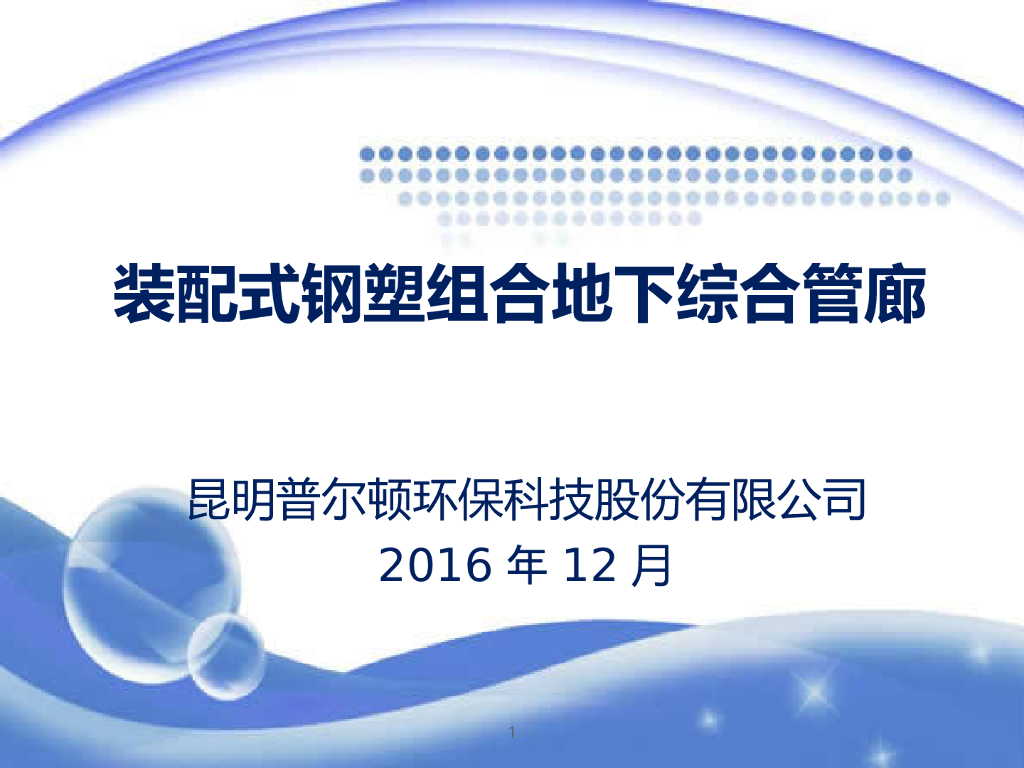 装配式钢塑组合地下综合管廊

昆明普尔顿环保科技股份有限公司
2016 年 12 月

1